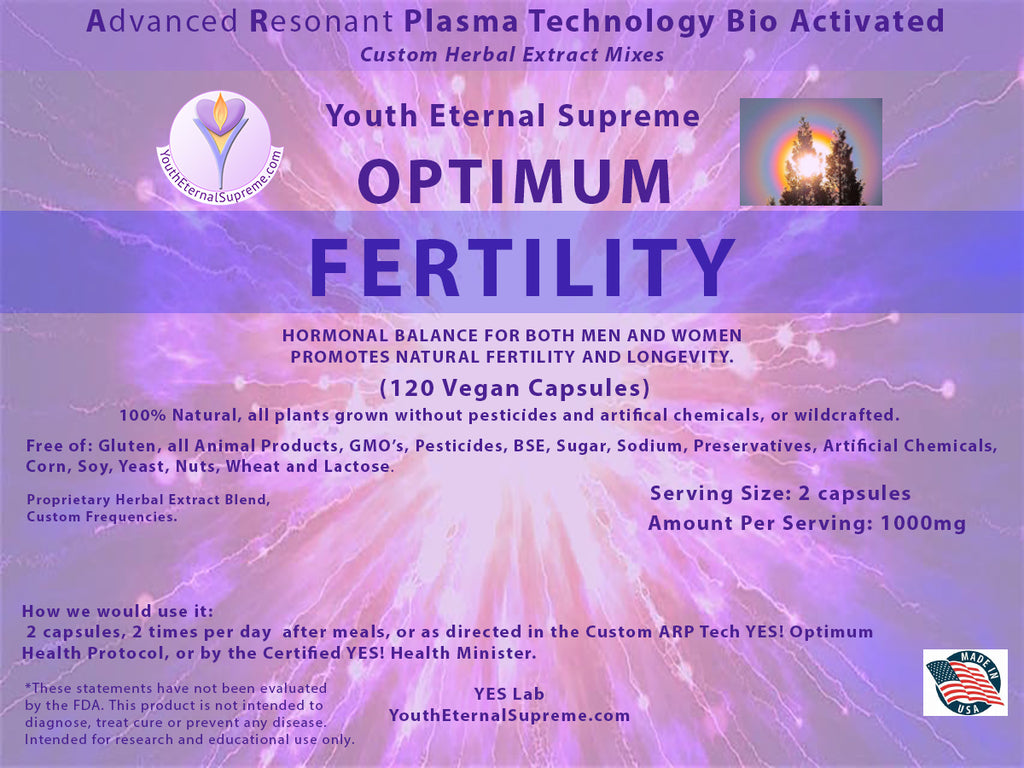 Advanced Resonant Plasma Technology Bio Activated
Custom Herbal Extract Mixes

YouthEternalSupreme.com

Youth Eternal Supreme
OPTIMUM
FERTILITY

HORMONAL BALANCE FOR BOTH MEN AND WOMEN
PROMOTES NATURAL FERTILITY AND LONGEVITY.

(120 Vegan Capsules)

100% Natural, all plants grown without pesticides and artifical chemicals, or wildcrafted.

Free of: Gluten, all Animal Products, GMO's, Pesticides, BSE, Sugar, Sodium, Preservatives, Artificial Chemicals, Corn, Soy, Yeast, Nuts, Wheat and Lactose.

Proprietary Herbal Extract Blend,
Custom Frequencies.

Serving Size: 2 capsules
Amount Per Serving: 1000mg

How we would use it:
2 capsules, 2 times per day after meals, or as directed in the Custom ARP Tech YES! Optimum Health Protocol, or by the Certified YES! Health Minister.

*These statements have not been evaluated by the FDA. This product is not intended to diagnose, treat cure or prevent any disease. Intended for research and educational use only.

YES Lab
YouthEternalSupreme.com

MADE IN USA